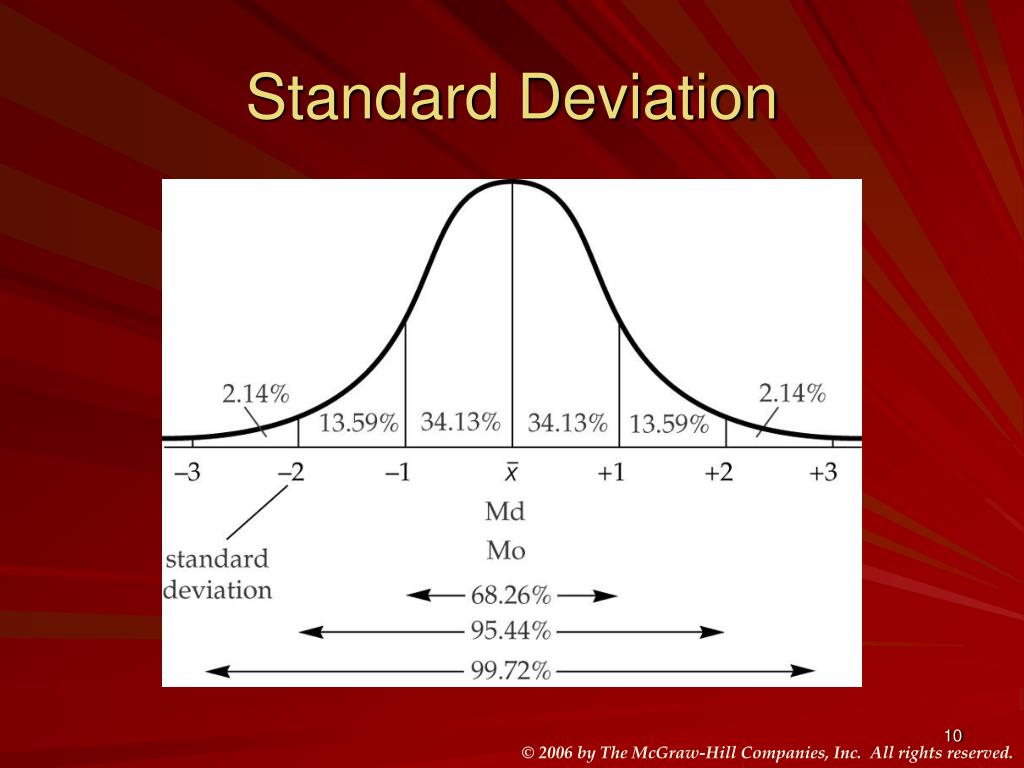 Standard Deviation

2.14%
13.59%
34.13%
34.13%
13.59%
2.14%

–3
–2
–1
$\bar{x}$
+1
+2
+3

Md
Mo

standard deviation

68.26%
95.44%
99.72%

10

© 2006 by The McGraw-Hill Companies, Inc. All rights reserved.